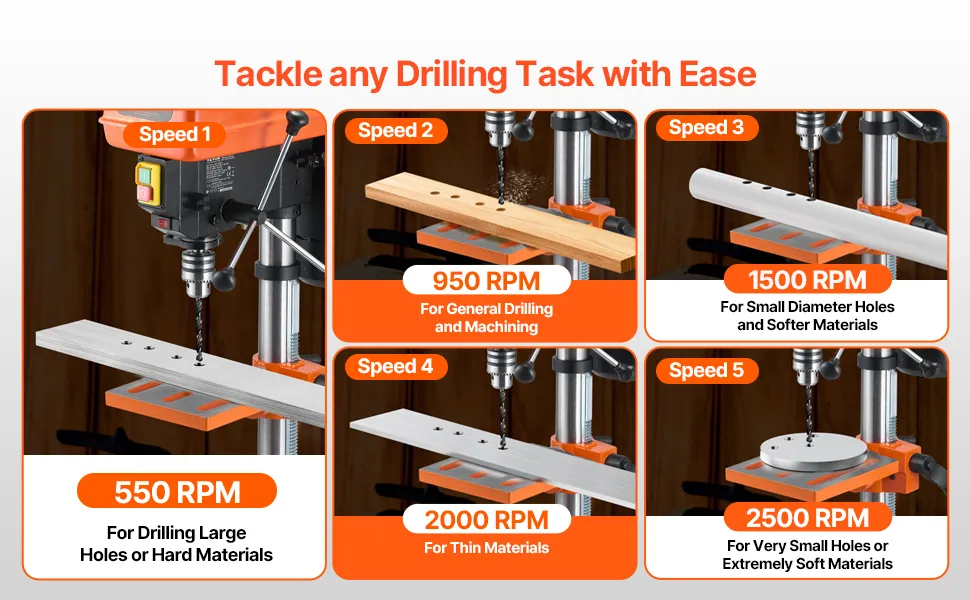 Tackle any Drilling Task with Ease

Speed 1

550 RPM

For Drilling Large Holes or Hard Materials

Speed 2

950 RPM

For General Drilling and Machining

Speed 3

1500 RPM

For Small Diameter Holes and Softer Materials

Speed 4

2000 RPM

For Thin Materials

Speed 5

2500 RPM

For Very Small Holes or Extremely Soft Materials